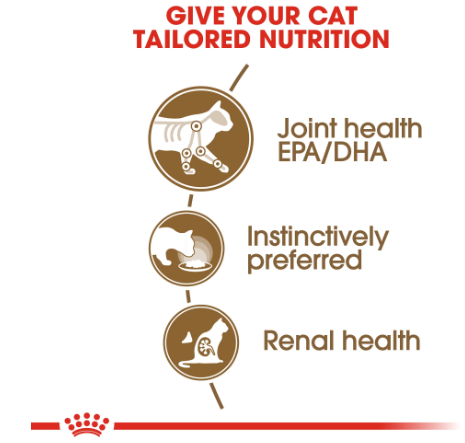 GIVE YOUR CAT TAILORED NUTRITION

Joint health EPA/DHA

Instinctively preferred

Renal health